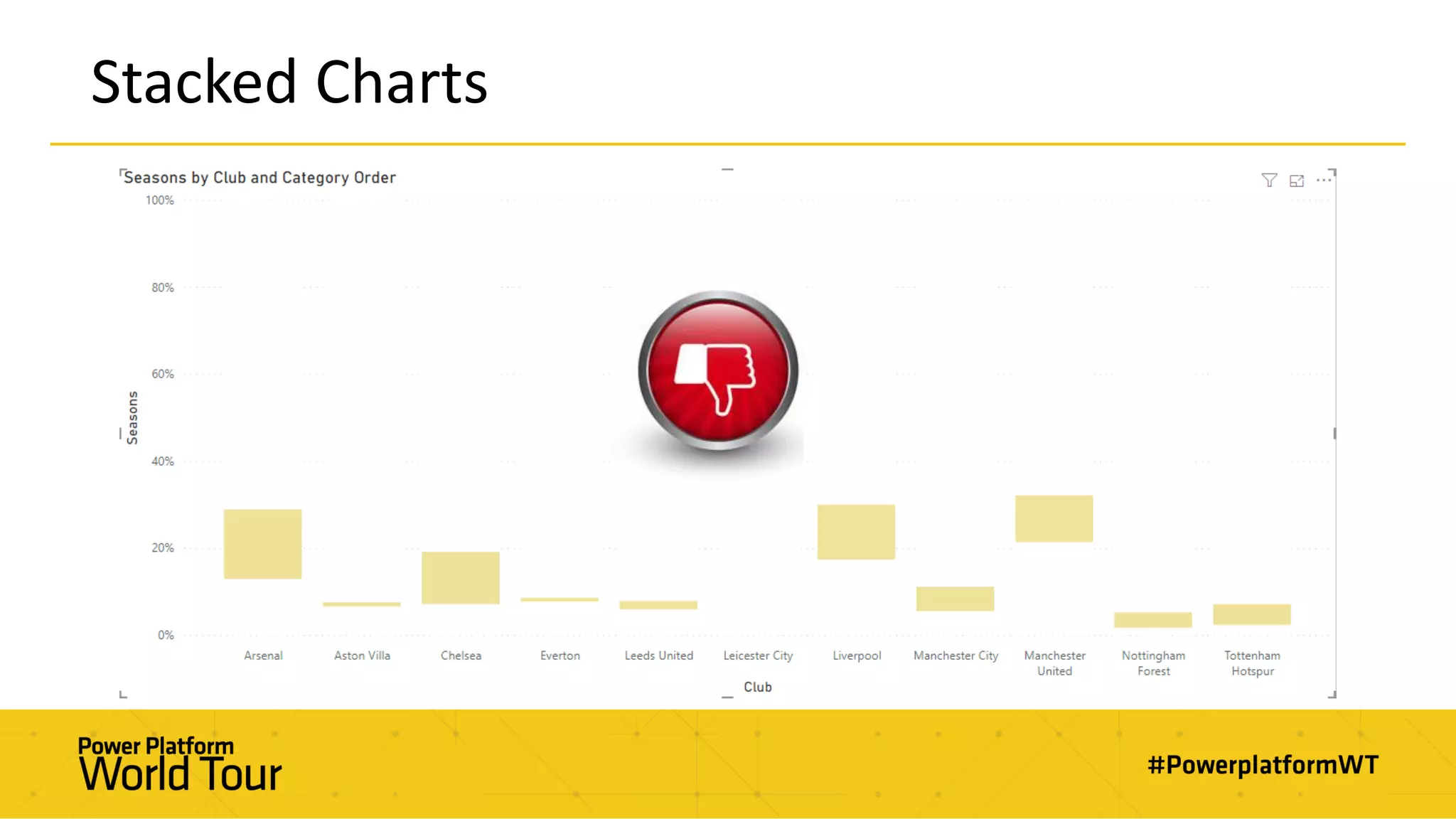 Stacked Charts

Seasons by Club and Category Order

100%
80%
60%
40%
20%
0%

Seasons

Arsenal
Aston Villa
Chelsea
Everton
Leeds United
Leicester City
Liverpool
Manchester City
Manchester United
Nottingham Forest
Tottenham Hotspur

Club

Power Platform
World Tour

#PowerplatformWT